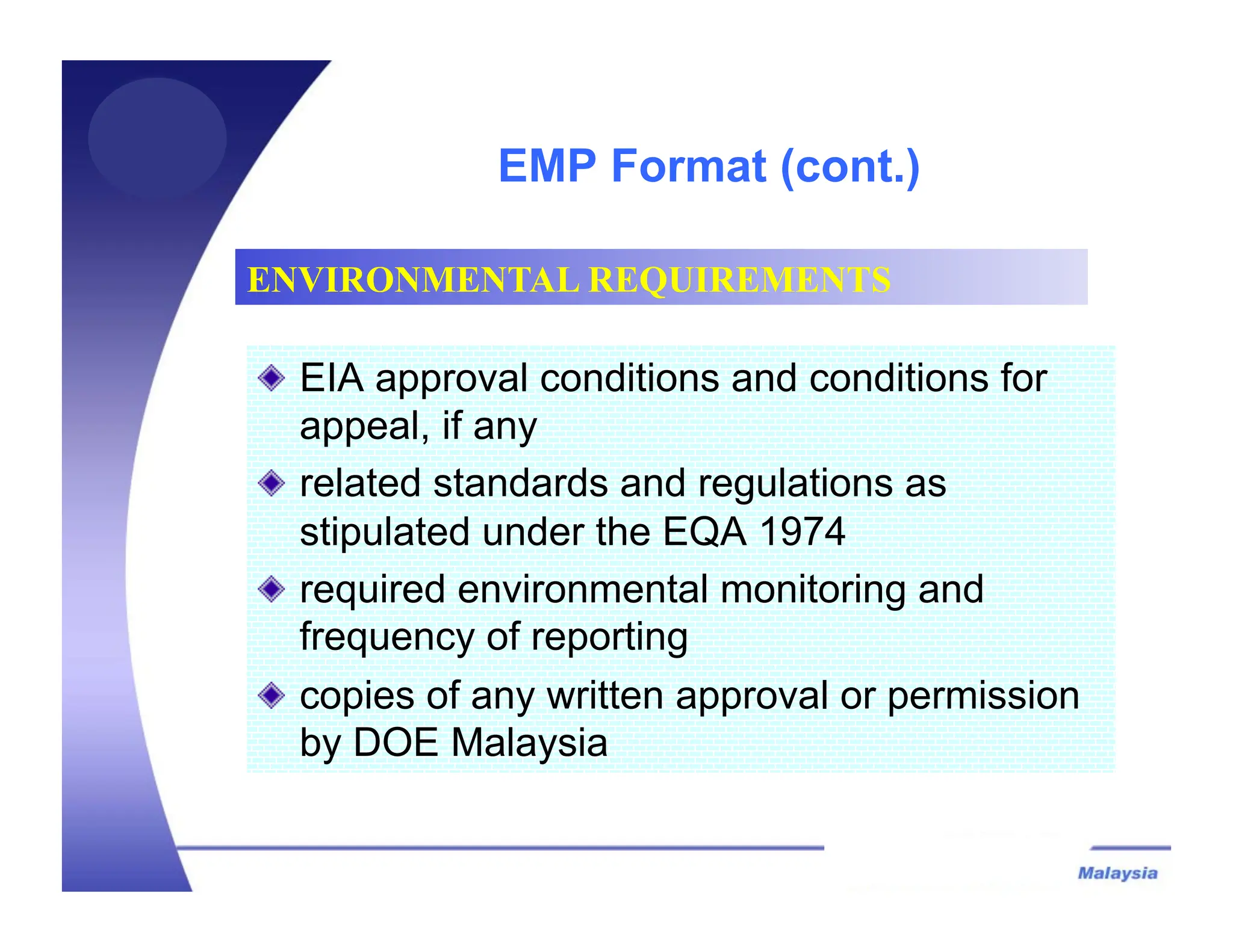 EMP Format (cont.)

ENVIRONMENTAL REQUIREMENTS

EIA approval conditions and conditions for appeal, if any

related standards and regulations as stipulated under the EQA 1974

required environmental monitoring and frequency of reporting

copies of any written approval or permission by DOE Malaysia

Malaysia